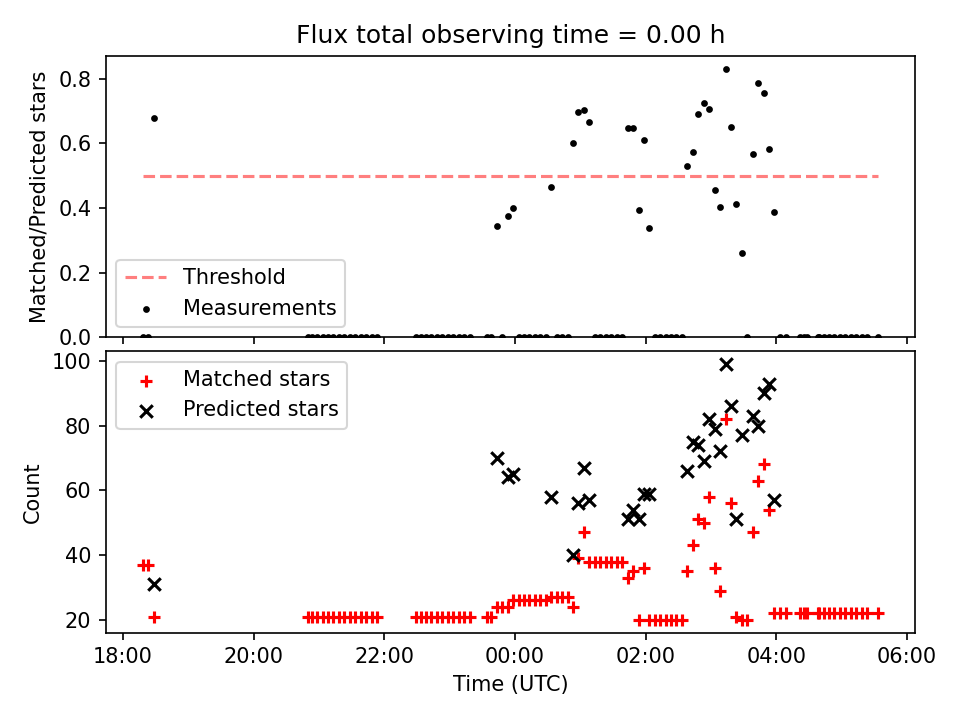 Flux total observing time = 0.00 h

Matched/Predicted stars

0.8
0.6
0.4
0.2
0.0

Threshold
Measurements

Count

100
80
60
40
20

Matched stars
Predicted stars

18:00
20:00
22:00
00:00
02:00
04:00
06:00

Time (UTC)